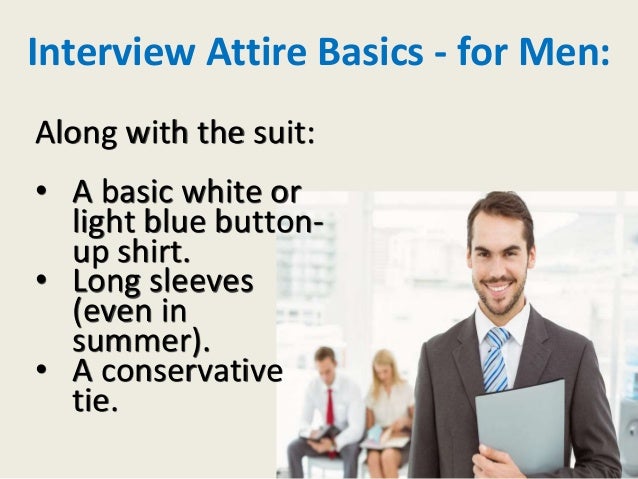 Interview Attire Basics - for Men:

Along with the suit:

• A basic white or light blue button-up shirt.
• Long sleeves (even in summer).
• A conservative tie.